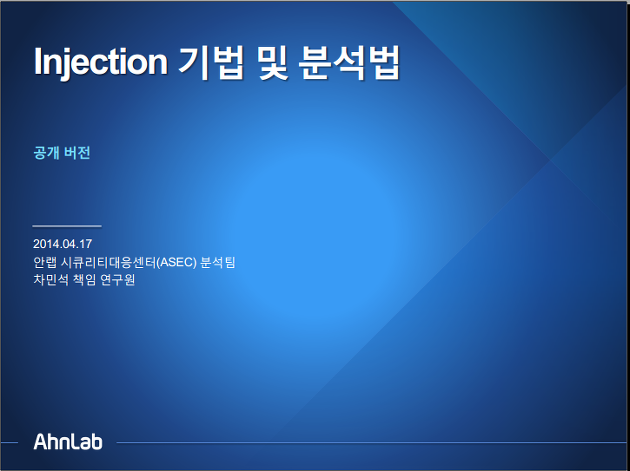 Injection 기법 및 분석법

공개 버전

2014.04.17
안랩 시큐리티대응센터(ASEC) 분석팀
차민석 책임 연구원

AhnLab